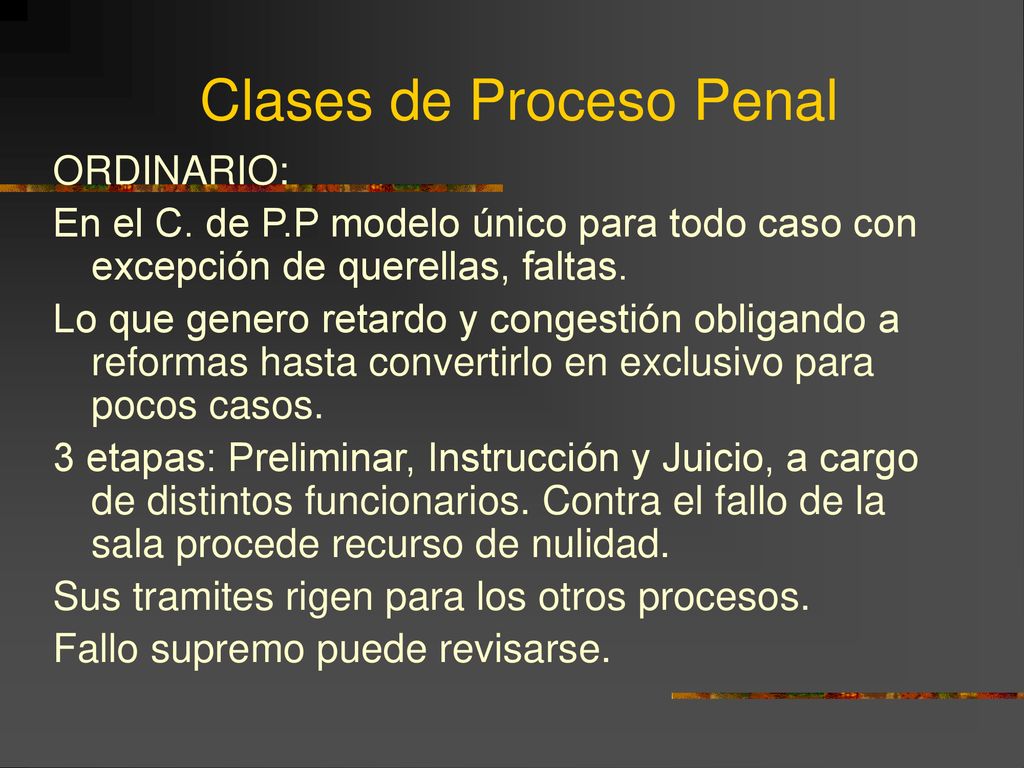 Clases de Proceso Penal

ORDINARIO:

En el C. de P.P modelo único para todo caso con excepción de querellas, faltas.

Lo que genero retardo y congestión obligando a reformas hasta convertirlo en exclusivo para pocos casos.

3 etapas: Preliminar, Instrucción y Juicio, a cargo de distintos funcionarios. Contra el fallo de la sala procede recurso de nulidad.

Sus tramites rigen para los otros procesos.

Fallo supremo puede revisarse.